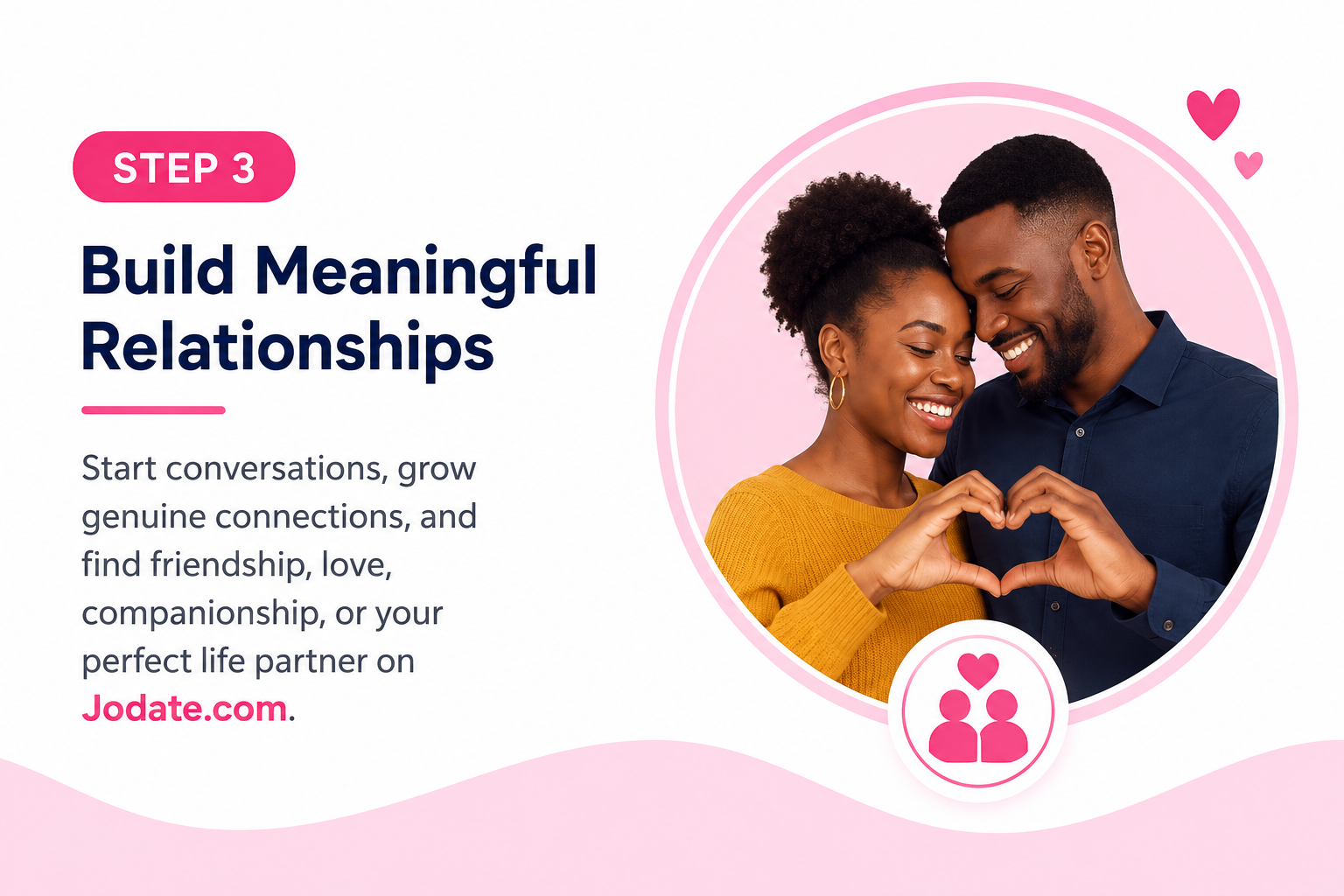 STEP 3

Build Meaningful Relationships

Start conversations, grow genuine connections, and find friendship, love, companionship, or your perfect life partner on Jodate.com.